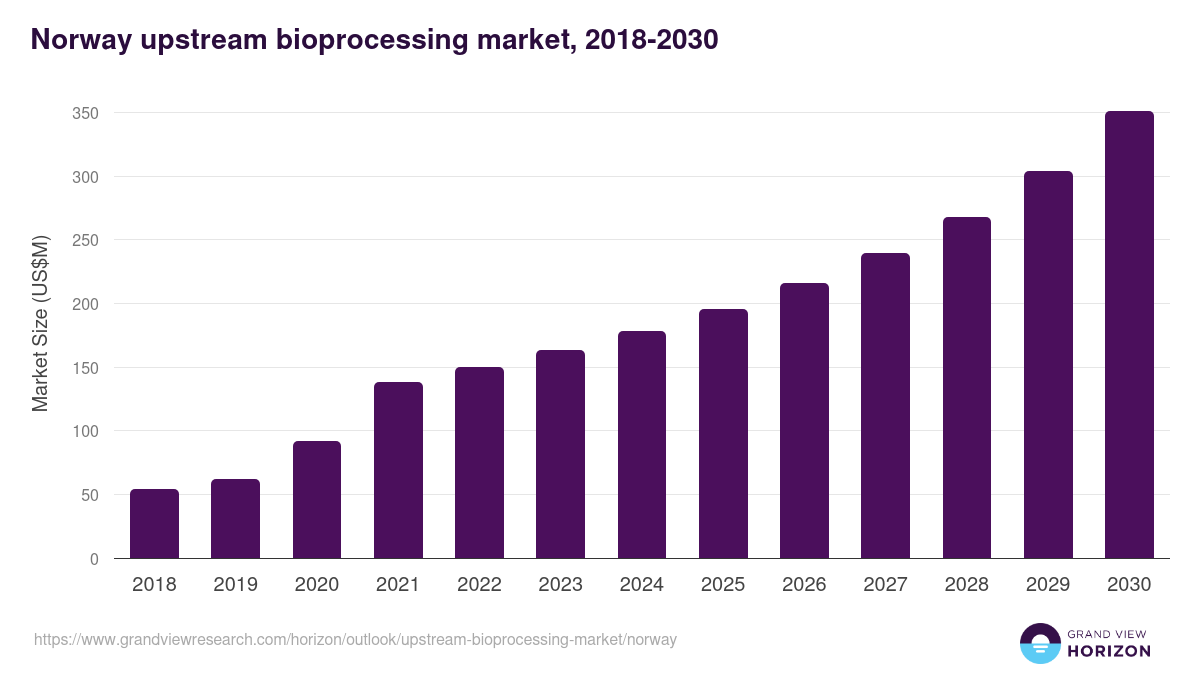 Norway upstream bioprocessing market, 2018-2030

Market Size (US$M)

350
300
250
200
150
100
50
0

2018
2019
2020
2021
2022
2023
2024
2025
2026
2027
2028
2029
2030

https://www.grandviewresearch.com/horizon/outlook/upstream-bioprocessing-market/norway

GRAND VIEW
HORIZON